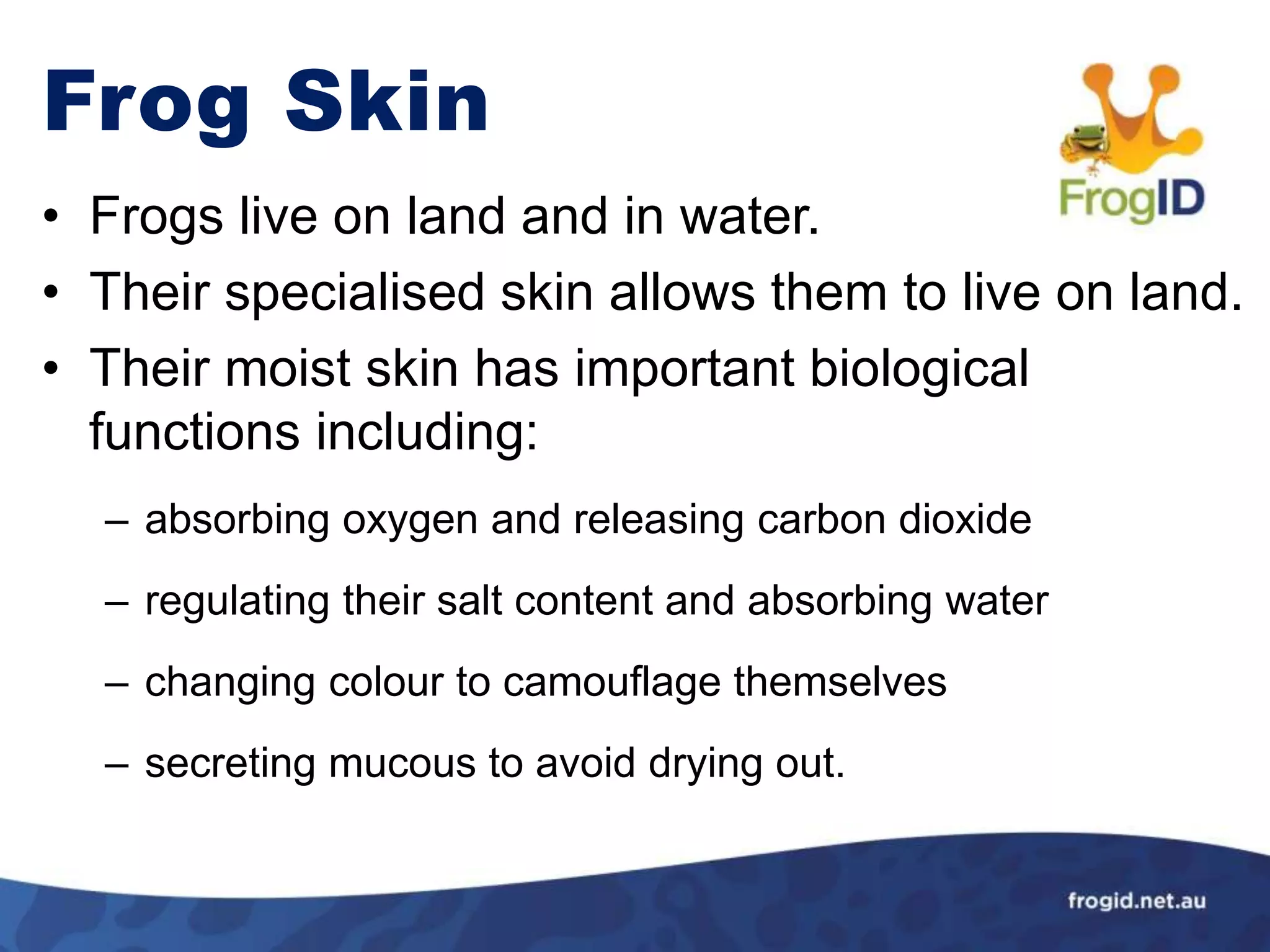 Frog Skin

FrogID

• Frogs live on land and in water.
• Their specialised skin allows them to live on land.
• Their moist skin has important biological functions including:

– absorbing oxygen and releasing carbon dioxide
– regulating their salt content and absorbing water
– changing colour to camouflage themselves
– secreting mucous to avoid drying out.

frogid.net.au